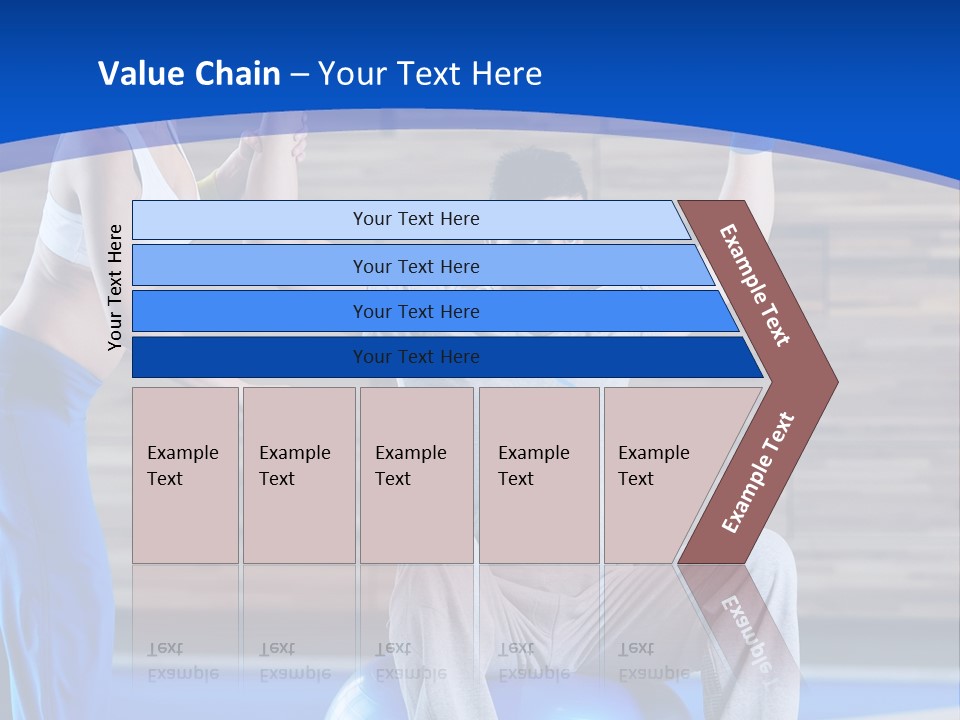 Value Chain – Your Text Here

Your Text Here

Your Text Here

Your Text Here

Your Text Here

Your Text Here

Example Text

Example Text

Example Text

Example Text

Example Text

Example Text

Example Text